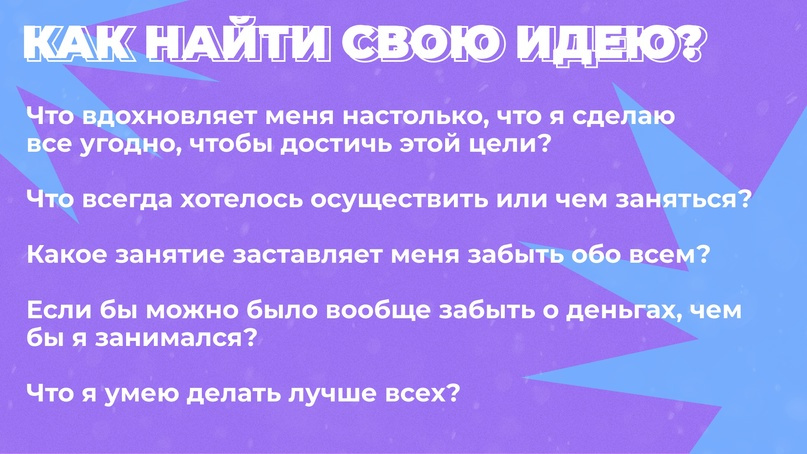 КАК НАЙТИ СВОЮ ИДЕЮ?

Что вдохновляет меня настолько, что я сделаю все угодно, чтобы достичь этой цели?

Что всегда хотелось осуществить или чем заняться?

Какое занятие заставляет меня забыть обо всем?

Если бы можно было вообще забыть о деньгах, чем бы я занимался?

Что я умею делать лучше всех?